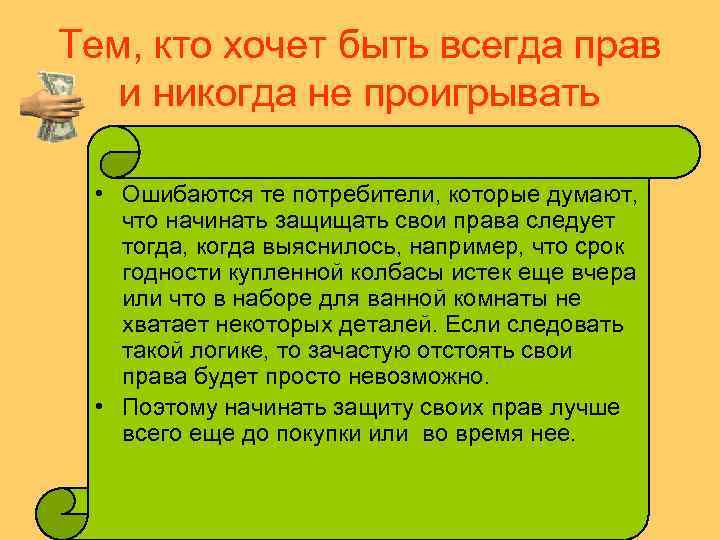 Тем, кто хочет быть всегда прав и никогда не проигрывать

• Ошибаются те потребители, которые думают, что начинать защищать свои права следует тогда, когда выяснилось, например, что срок годности купленной колбасы истек еще вчера или что в наборе для ванной комнаты не хватает некоторых деталей. Если следовать такой логике, то зачастую отстоять свои права будет просто невозможно.

• Поэтому начинать защиту своих прав лучше всего еще до покупки или во время нее.